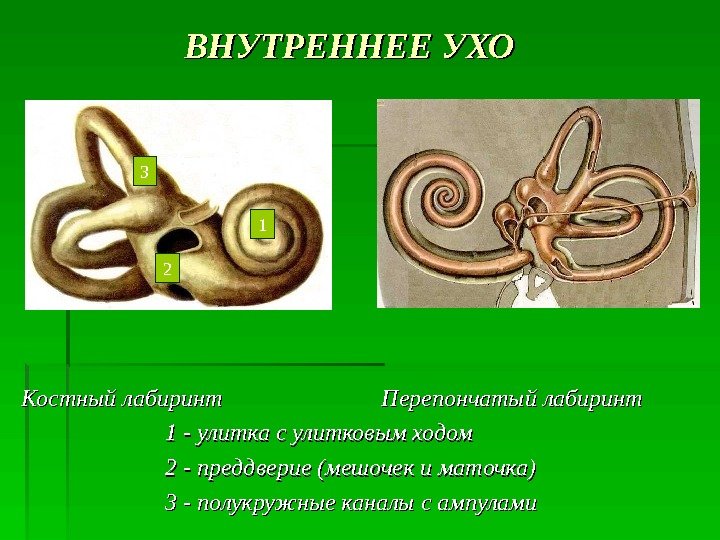 ВНУТРЕННЕЕ УХО

3

1

2

Костный лабиринт

Перепончатый лабиринт

1 - улитка с улитковым ходом

2 - преддверие (мешочек и маточка)

3 - полукружные каналы с ампулами